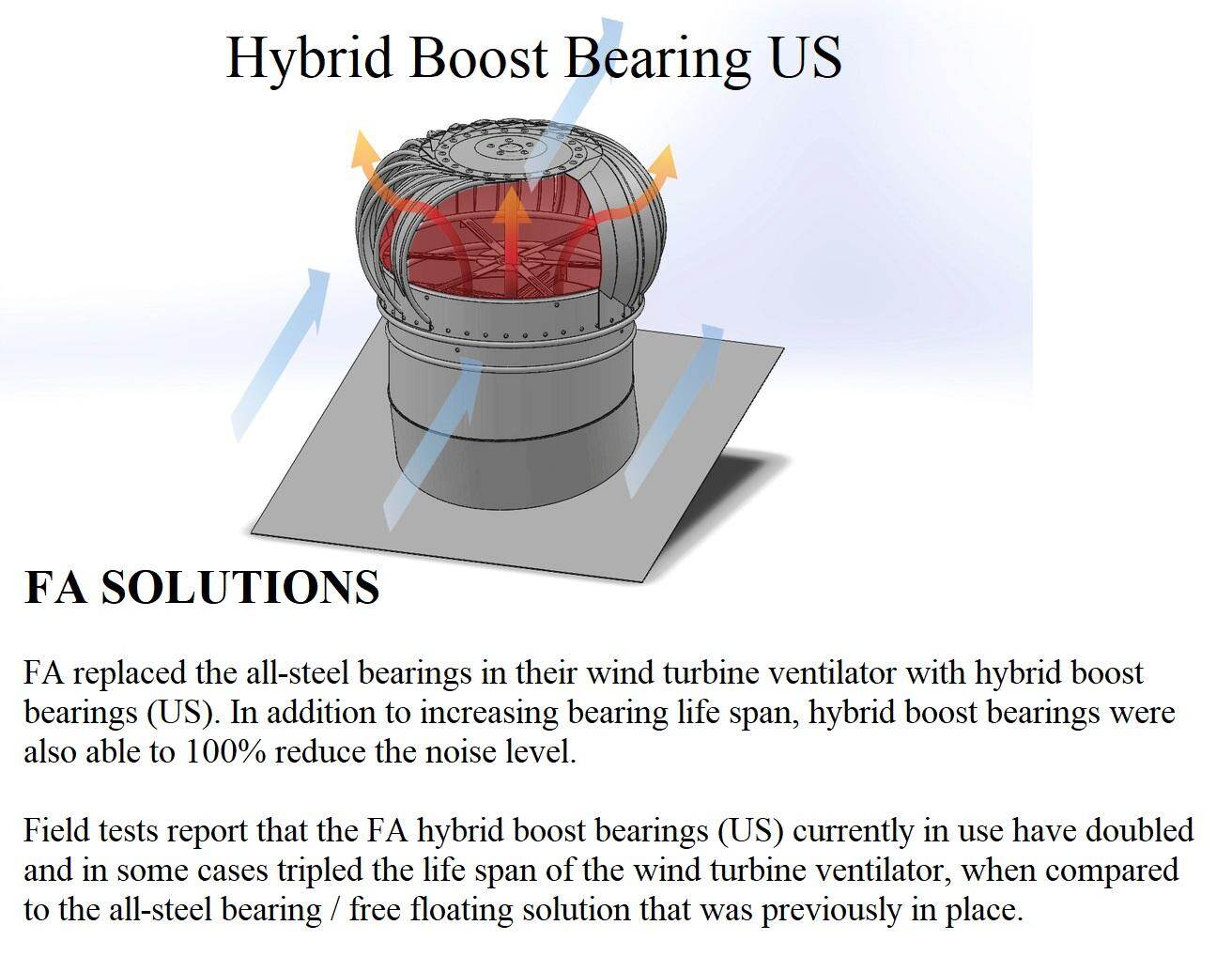 Hybrid Boost Bearing US

FA SOLUTIONS

FA replaced the all-steel bearings in their wind turbine ventilator with hybrid boost bearings (US). In addition to increasing bearing life span, hybrid boost bearings were also able to 100% reduce the noise level.

Field tests report that the FA hybrid boost bearings (US) currently in use have doubled and in some cases tripled the life span of the wind turbine ventilator, when compared to the all-steel bearing / free floating solution that was previously in place.